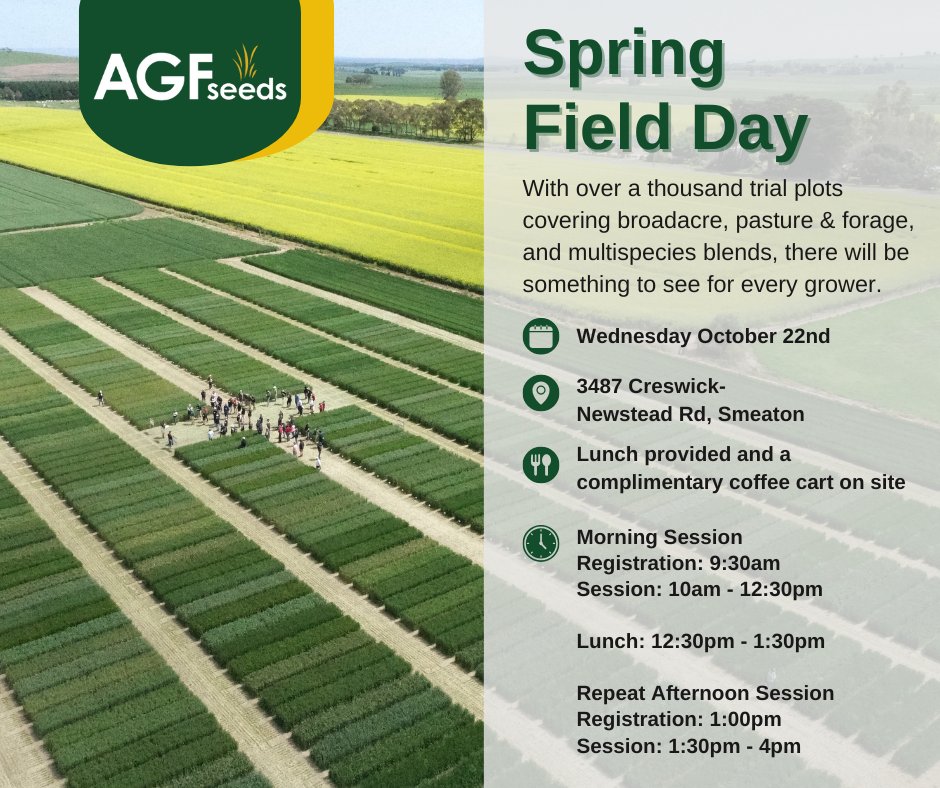 AGF seeds

Spring Field Day

With over a thousand trial plots covering broadacre, pasture & forage, and multispecies blends, there will be something to see for every grower.

Wednesday October 22nd

3487 Creswick-Newstead Rd, Smeaton

Lunch provided and a complimentary coffee cart on site

Morning Session
Registration: 9:30am
Session: 10am - 12:30pm

Lunch: 12:30pm - 1:30pm

Repeat Afternoon Session
Registration: 1:00pm
Session: 1:30pm - 4pm